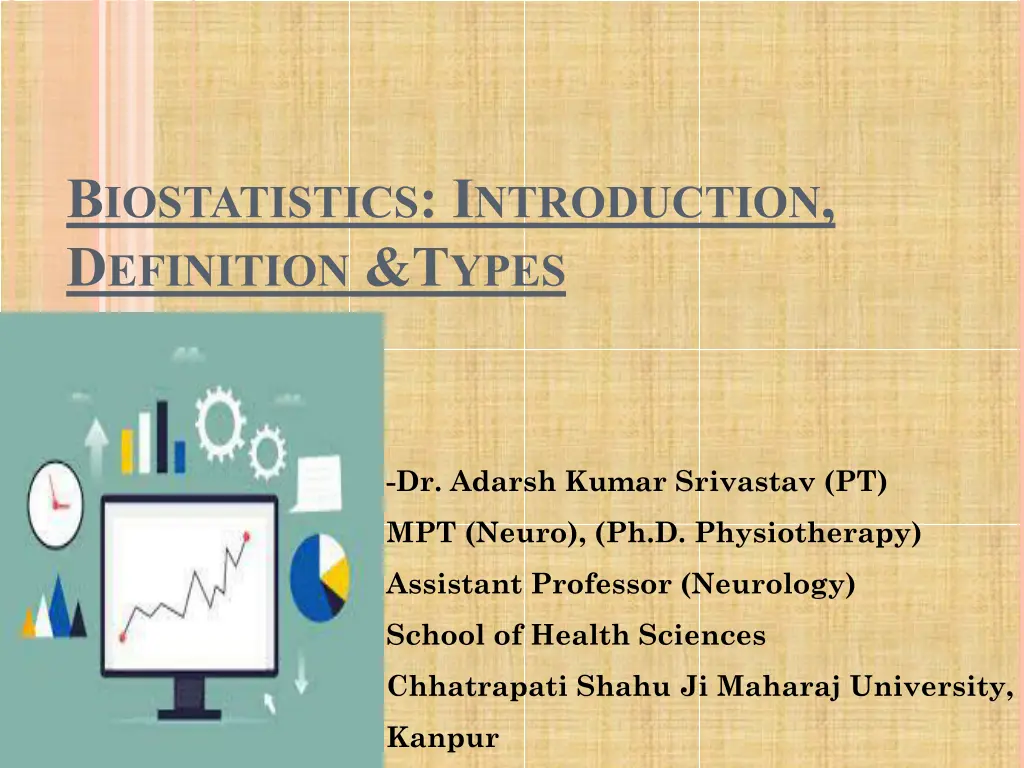 BIOSTATISTICS: INTRODUCTION, DEFINITION &TYPES

-Dr. Adarsh Kumar Srivastav (PT)
MPT (Neuro), (Ph.D. Physiotherapy)
Assistant Professor (Neurology)
School of Health Sciences
Chhatrapati Shahu Ji Maharaj University, Kanpur